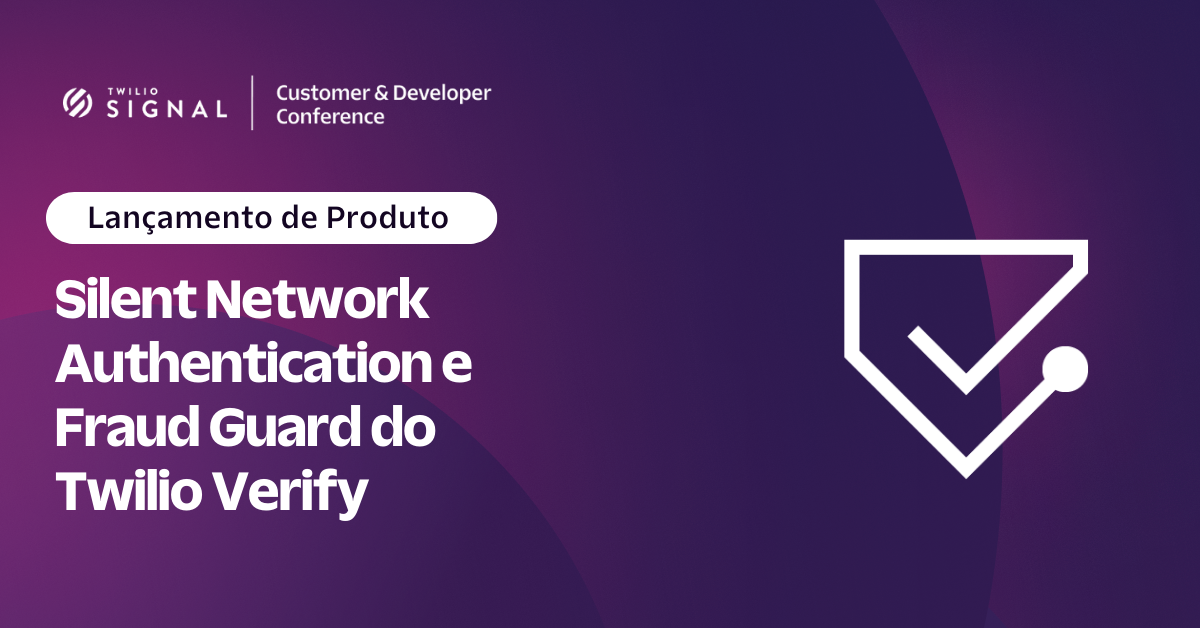 TWILIO SIGNAL

Customer & Developer Conference

Lançamento de Produto

Silent Network Authentication e Fraud Guard do Twilio Verify